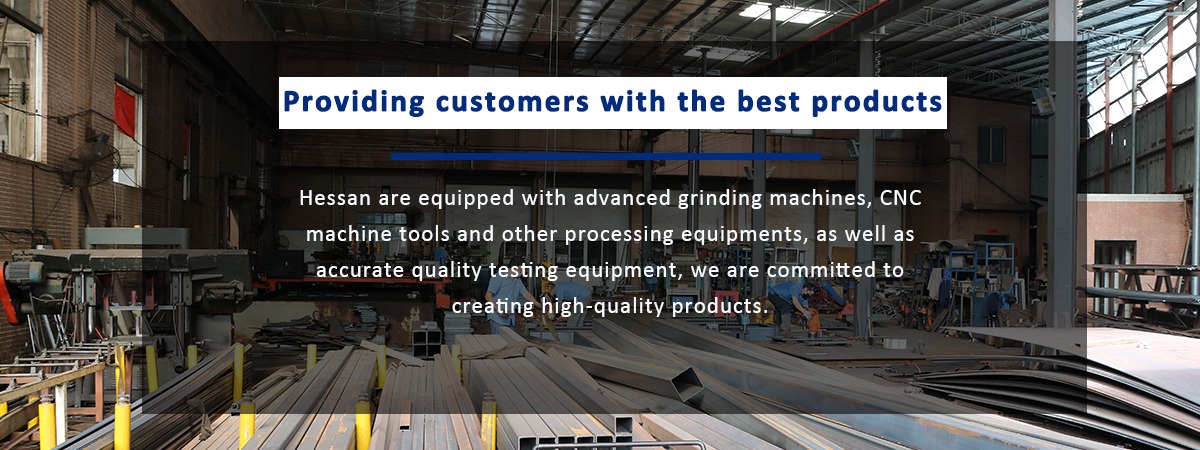 Providing customers with the best products

Hessan are equipped with advanced grinding machines, CNC machine tools and other processing equipments, as well as accurate quality testing equipment, we are committed to creating high-quality products.